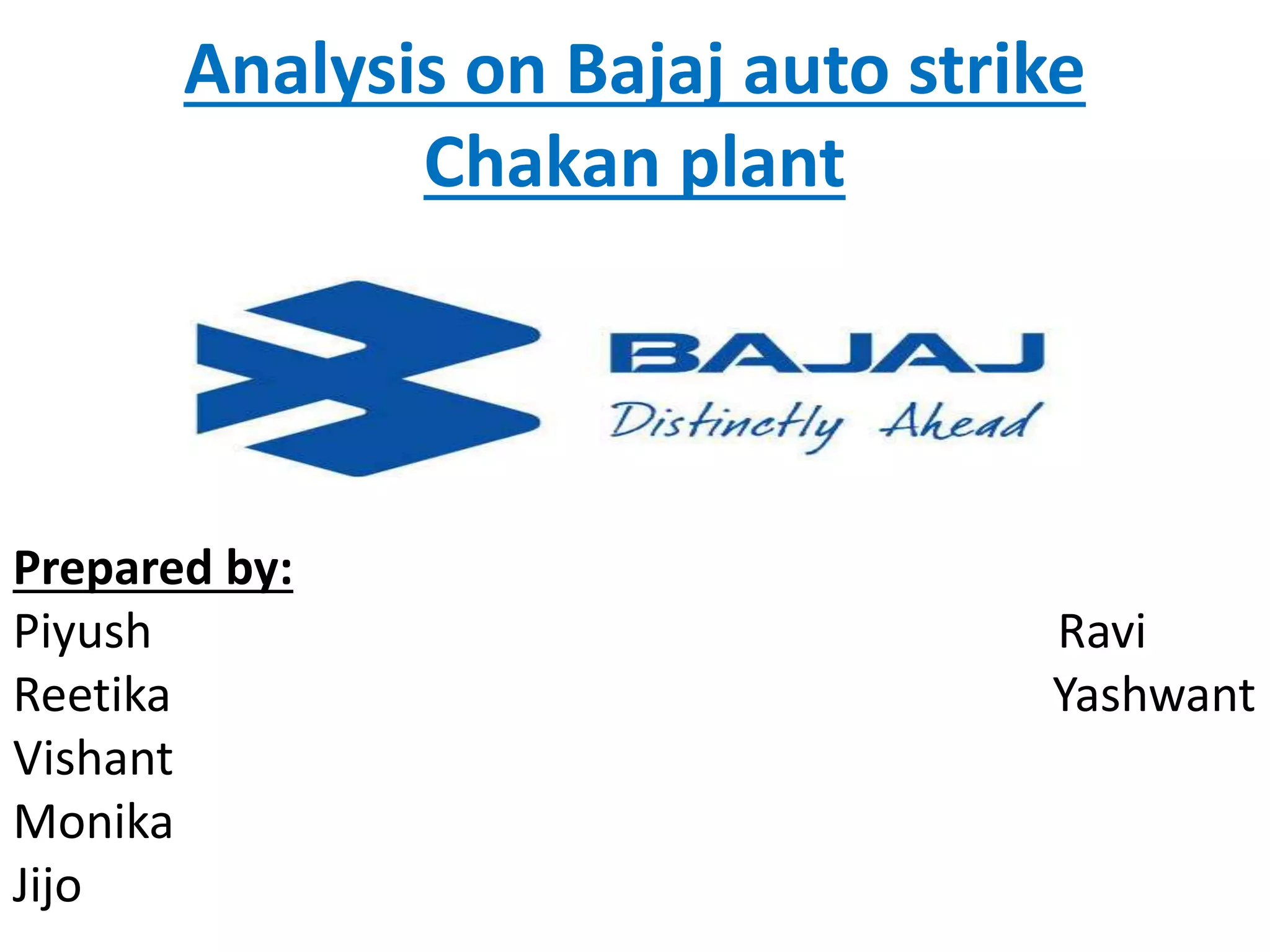 Analysis on Bajaj auto strike Chakan plant

BAJAJ
Distinctly Ahead

Prepared by:
Piyush
Reetika
Vishant
Monika
Jijo

Ravi
Yashwant